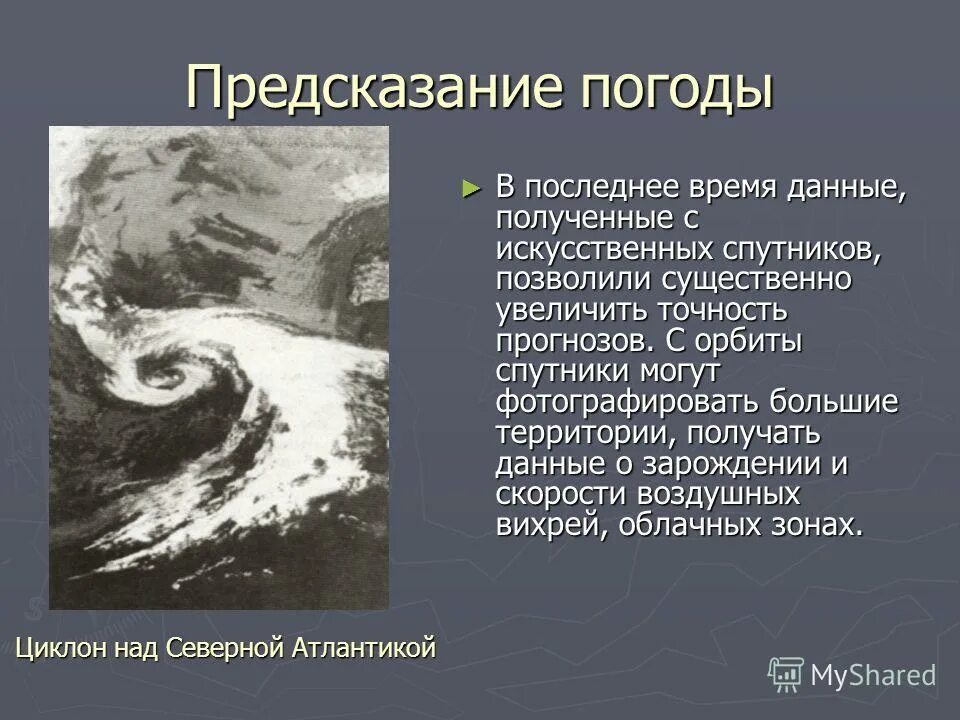 Предсказание погоды

► В последнее время данные, полученные с искусственных спутников, позволили существенно увеличить точность прогнозов. С орбиты спутники могут фотографировать большие территории, получать данные о зарождении и скорости воздушных вихрей, облачных зонах.

Циклон над Северной Атлантикой

MyShared